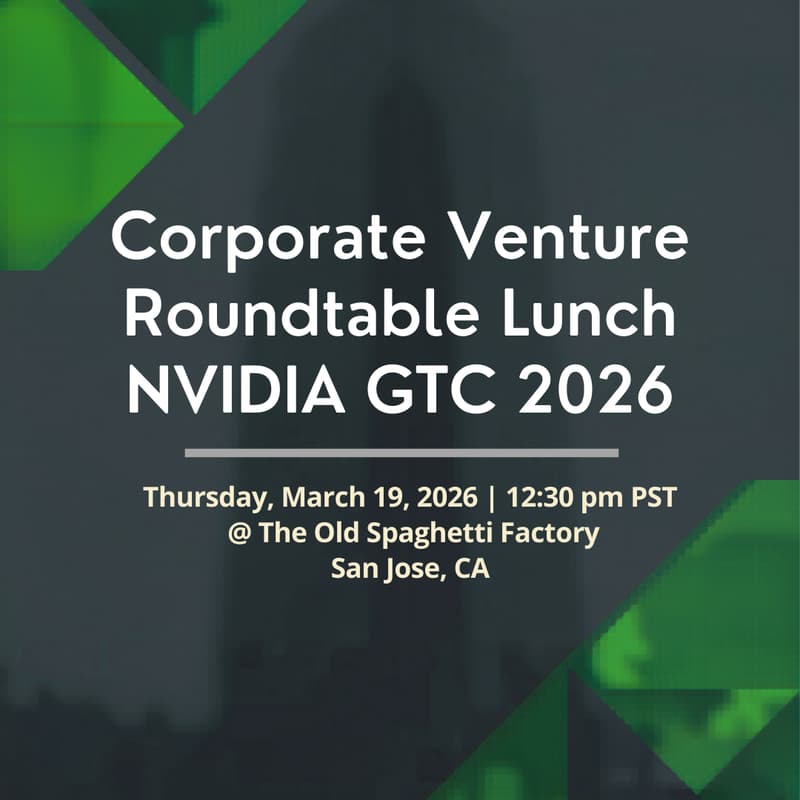 Corporate Venture Roundtable Lunch NVIDIA GTC 2026

Thursday, March 19, 2026 | 12:30 pm PST
@ The Old Spaghetti Factory
San Jose, CA